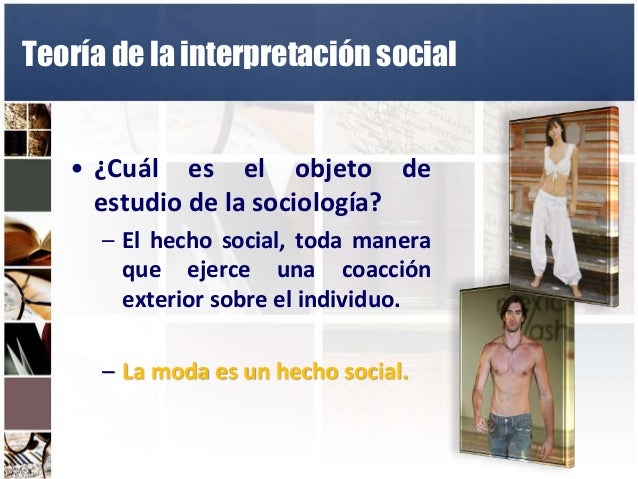 Teoría de la interpretación social

• ¿Cuál es el objeto de estudio de la sociología?

– El hecho social, toda manera que ejerce una coacción exterior sobre el individuo.

– La moda es un hecho social.